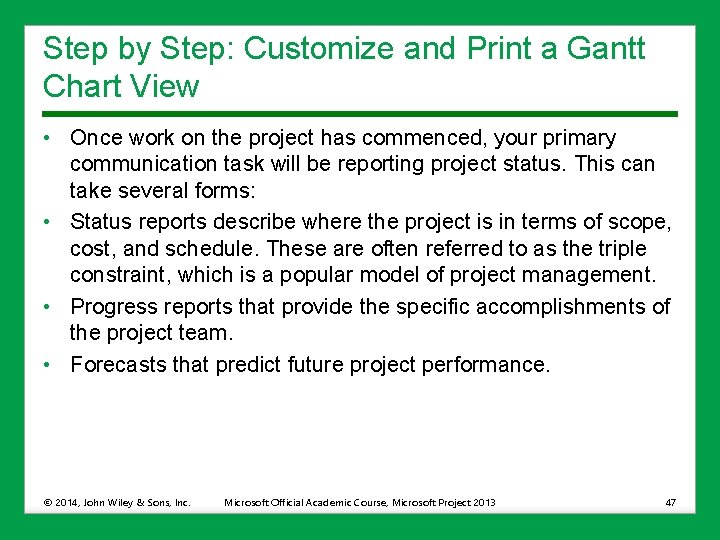 Step by Step: Customize and Print a Gantt Chart View

• Once work on the project has commenced, your primary communication task will be reporting project status. This can take several forms:

• Status reports describe where the project is in terms of scope, cost, and schedule. These are often referred to as the triple constraint, which is a popular model of project management.

• Progress reports that provide the specific accomplishments of the project team.

• Forecasts that predict future project performance.

© 2014, John Wiley & Sons, Inc. Microsoft Official Academic Course, Microsoft Project 2013 47